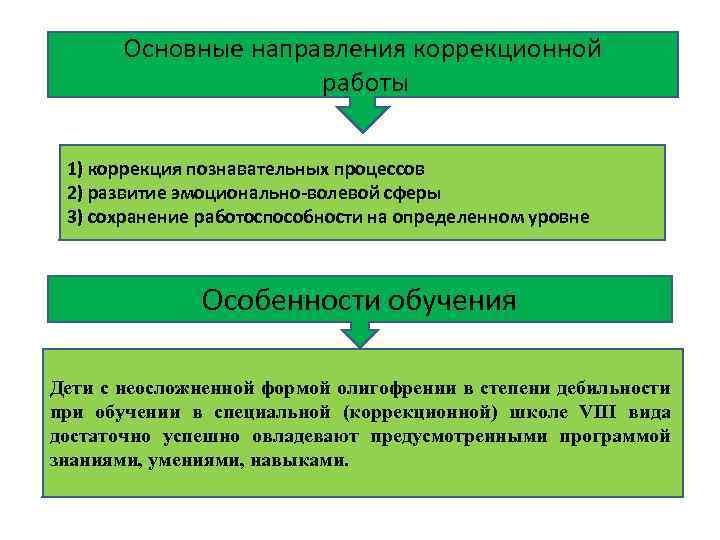 Основные направления коррекционной работы

1) коррекция познавательных процессов
2) развитие эмоционально-волевой сферы
3) сохранение работоспособности на определенном уровне

Особенности обучения

Дети с неосложненной формой олигофрении в степени дебильности при обучении в специальной (коррекционной) школе VIII вида достаточно успешно овладевают предусмотренными программой знаниями, умениями, навыками.